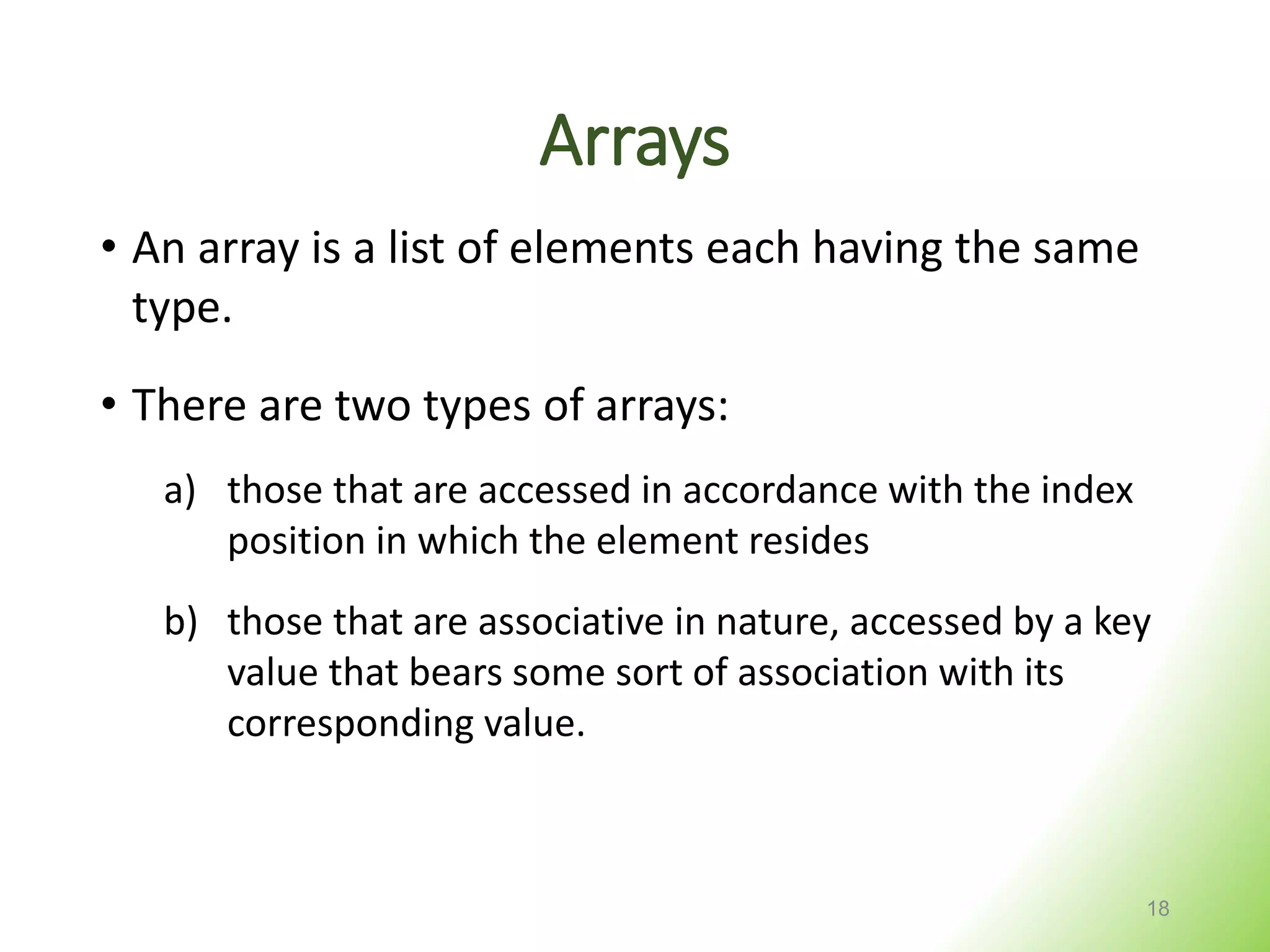 Arrays

• An array is a list of elements each having the same type.

• There are two types of arrays:

a) those that are accessed in accordance with the index position in which the element resides

b) those that are associative in nature, accessed by a key value that bears some sort of association with its corresponding value.

18